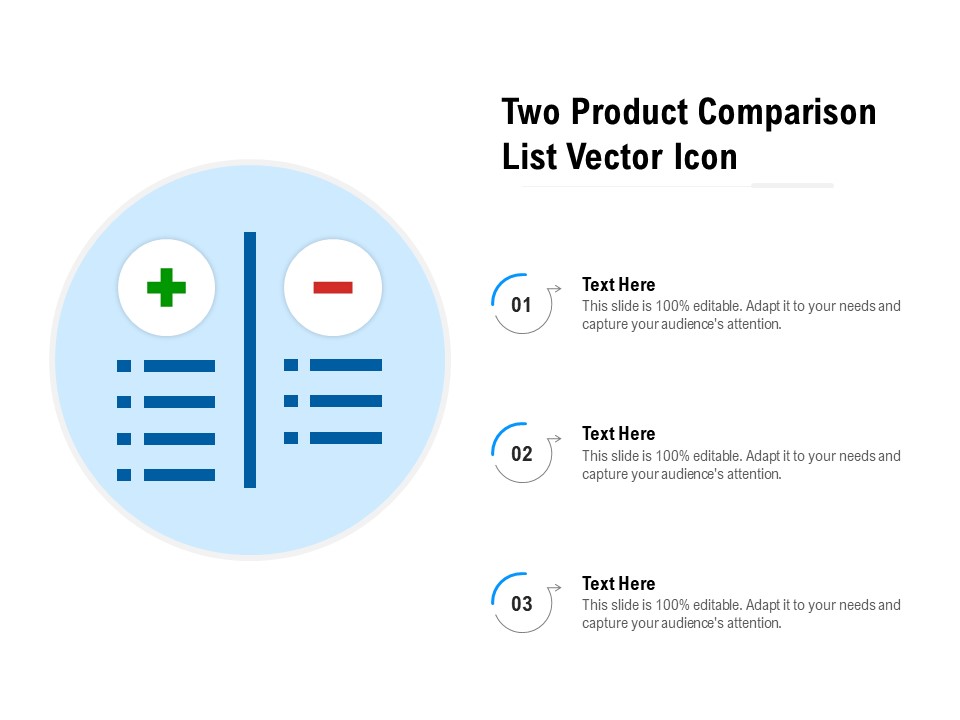 Two Product Comparison List Vector Icon

01

Text Here

This slide is 100% editable. Adapt it to your needs and capture your audience's attention.

02

Text Here

This slide is 100% editable. Adapt it to your needs and capture your audience's attention.

03

Text Here

This slide is 100% editable. Adapt it to your needs and capture your audience's attention.